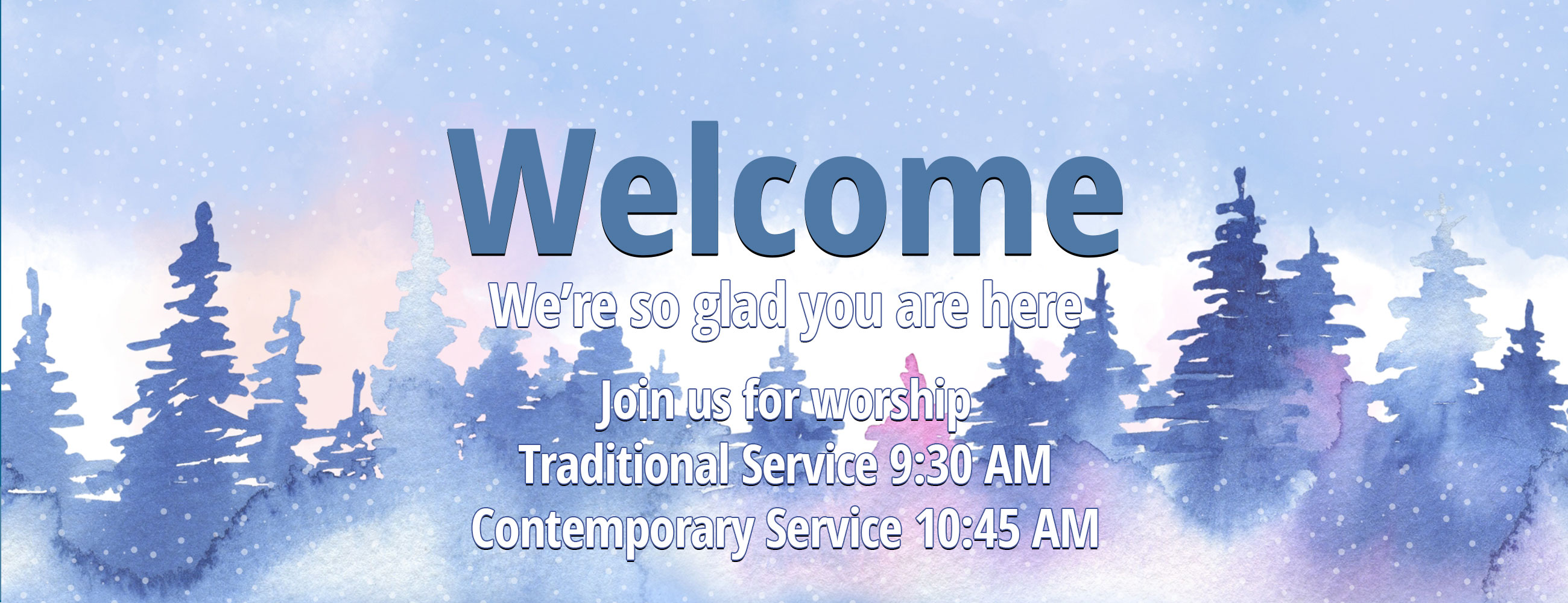 Welcome

We’re so glad you are here

Join us for worship
Traditional Service 9:30 AM
Contemporary Service 10:45 AM